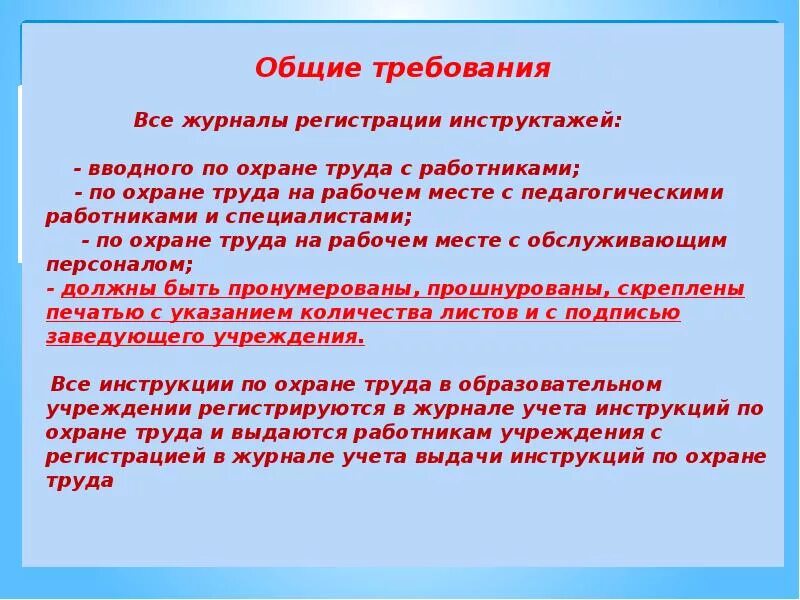 Общие требования

Все журналы регистрации инструктажей:

- вводного по охране труда с работниками;
- по охране труда на рабочем месте с педагогическими работниками и специалистами;
- по охране труда на рабочем месте с обслуживающим персоналом;
- должны быть пронумерованы, прошнурованы, скреплены печатью с указанием количества листов и с подписью заведующего учреждения.

Все инструкции по охране труда в образовательном учреждении регистрируются в журнале учета инструкций по охране труда и выдаются работникам учреждения с регистрацией в журнале учета выдачи инструкций по охране труда